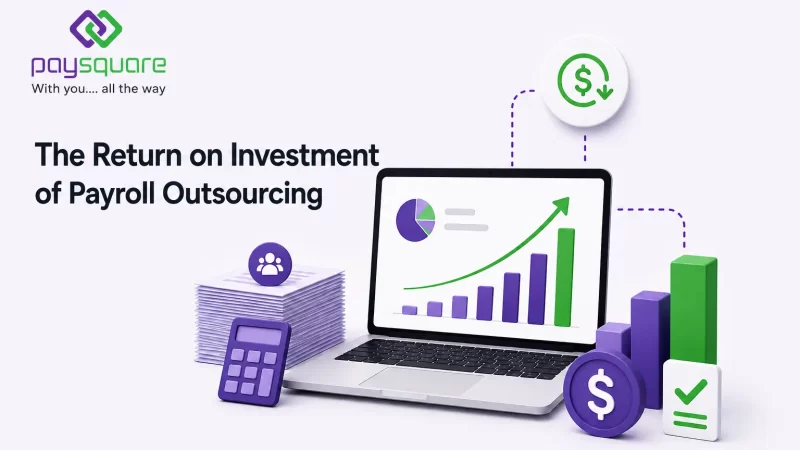 paysquare
With you.... all the way

The Return on Investment of Payroll Outsourcing

$

$